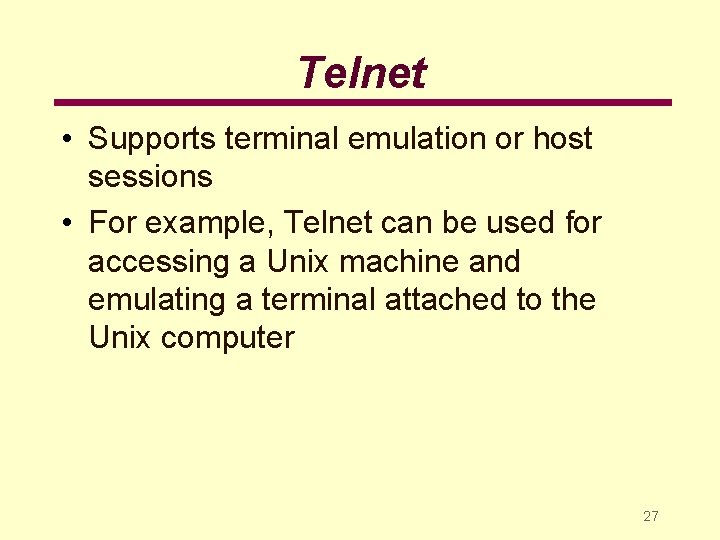 Telnet

• Supports terminal emulation or host sessions

• For example, Telnet can be used for accessing a Unix machine and emulating a terminal attached to the Unix computer

27